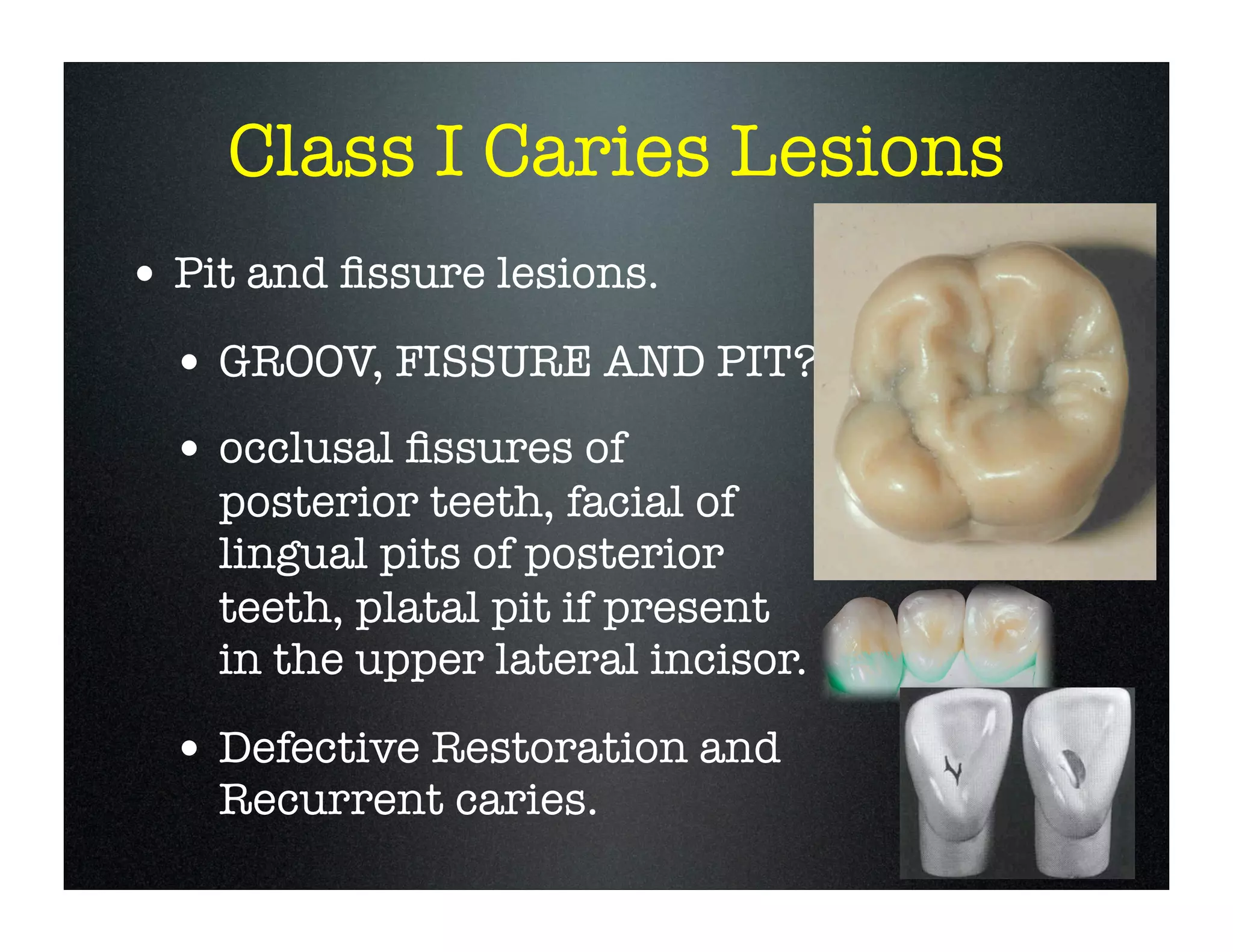 Class I Caries Lesions

• Pit and fissure lesions.

• GROOV, FISSURE AND PIT?

• occlusal fissures of posterior teeth, facial of lingual pits of posterior teeth, platal pit if present in the upper lateral incisor.

• Defective Restoration and Recurrent caries.